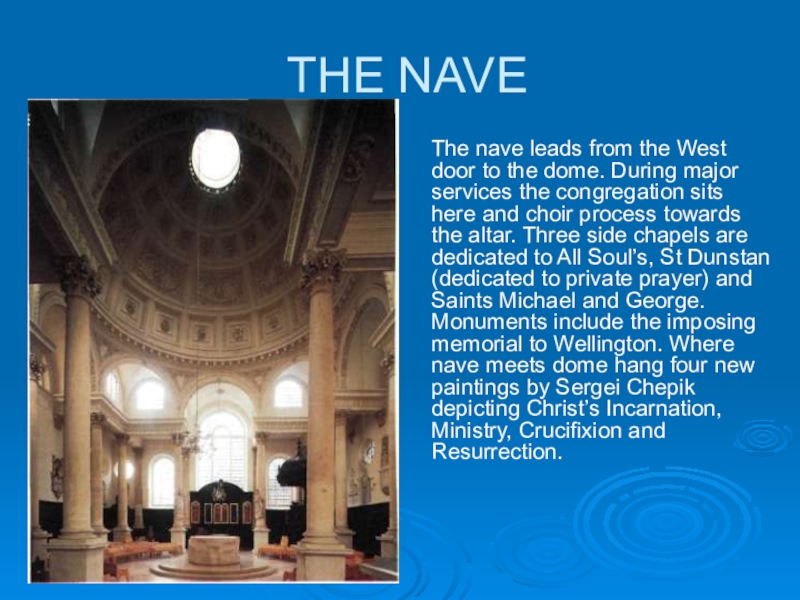 THE NAVE

The nave leads from the West door to the dome. During major services the congregation sits here and choir process towards the altar. Three side chapels are dedicated to All Soul's, St Dunstan (dedicated to private prayer) and Saints Michael and George. Monuments include the imposing memorial to Wellington. Where nave meets dome hang four new paintings by Sergei Chepik depicting Christ's Incarnation, Ministry, Crucifixion and Resurrection.